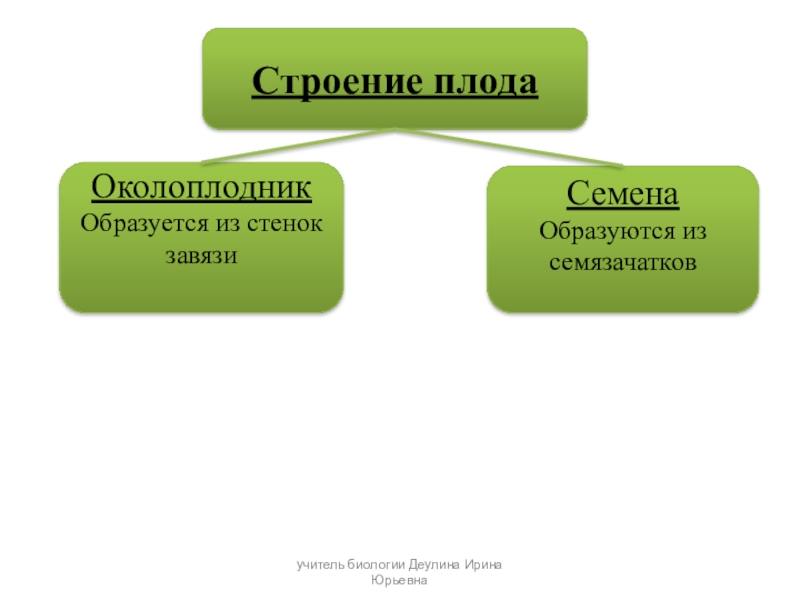 Строение плода

Околоплодник
Образуется из стенок завязи

Семена
Образуются из семязачатков

учитель биологии Деулина Ирина Юрьевна